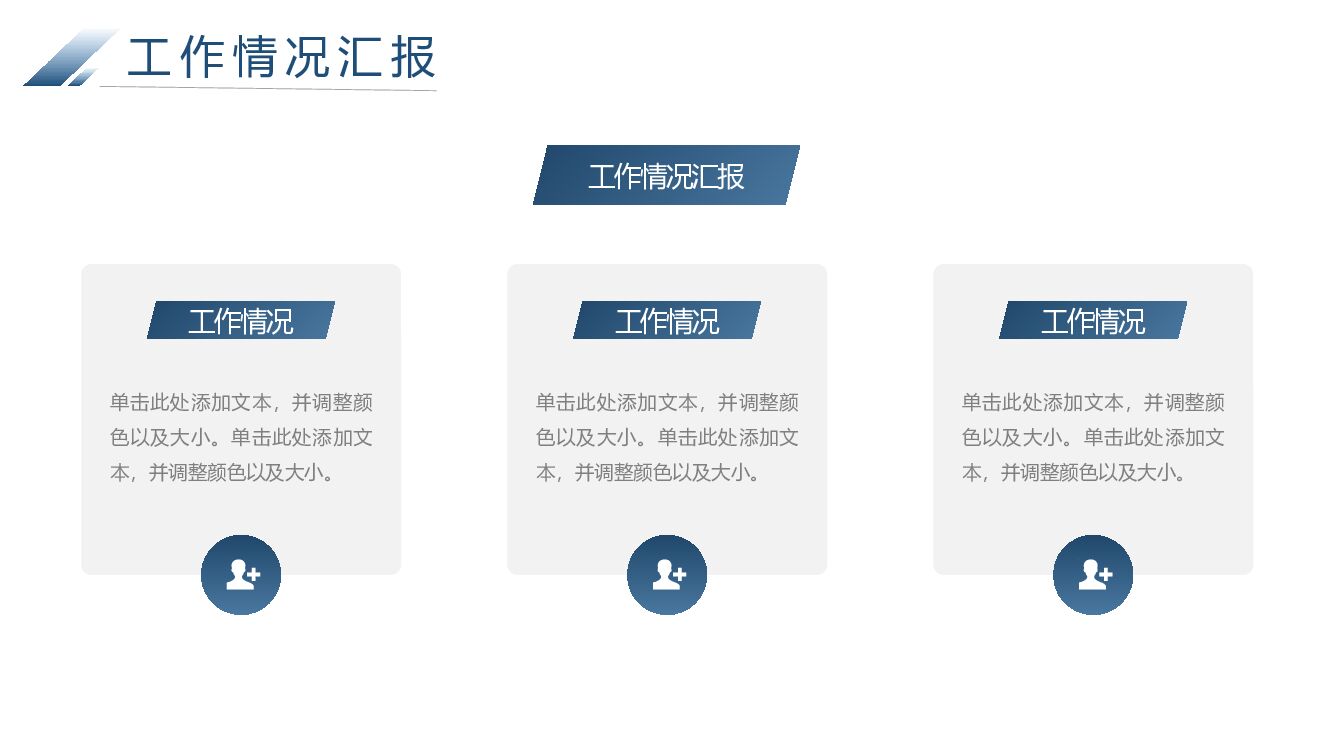 工作情况汇报

工作情况汇报

工作情况

单击此处添加文本，并调整颜色以及大小。单击此处添加文本，并调整颜色以及大小。

工作情况

单击此处添加文本，并调整颜色以及大小。单击此处添加文本，并调整颜色以及大小。

工作情况

单击此处添加文本，并调整颜色以及大小。单击此处添加文本，并调整颜色以及大小。